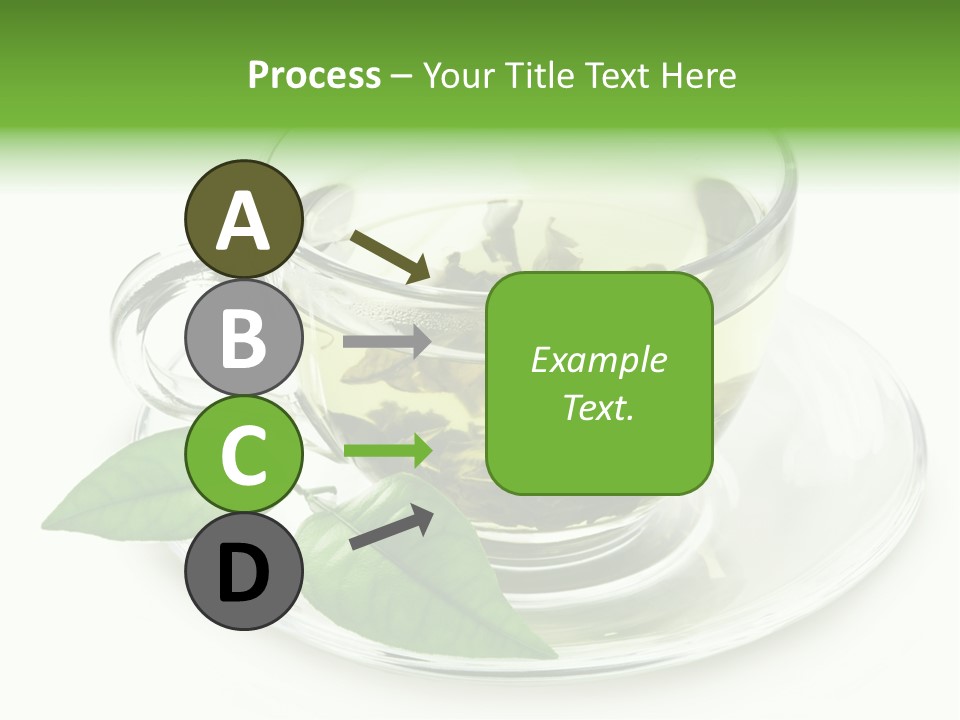 Process – Your Title Text Here

A

B

C

D

Example Text.